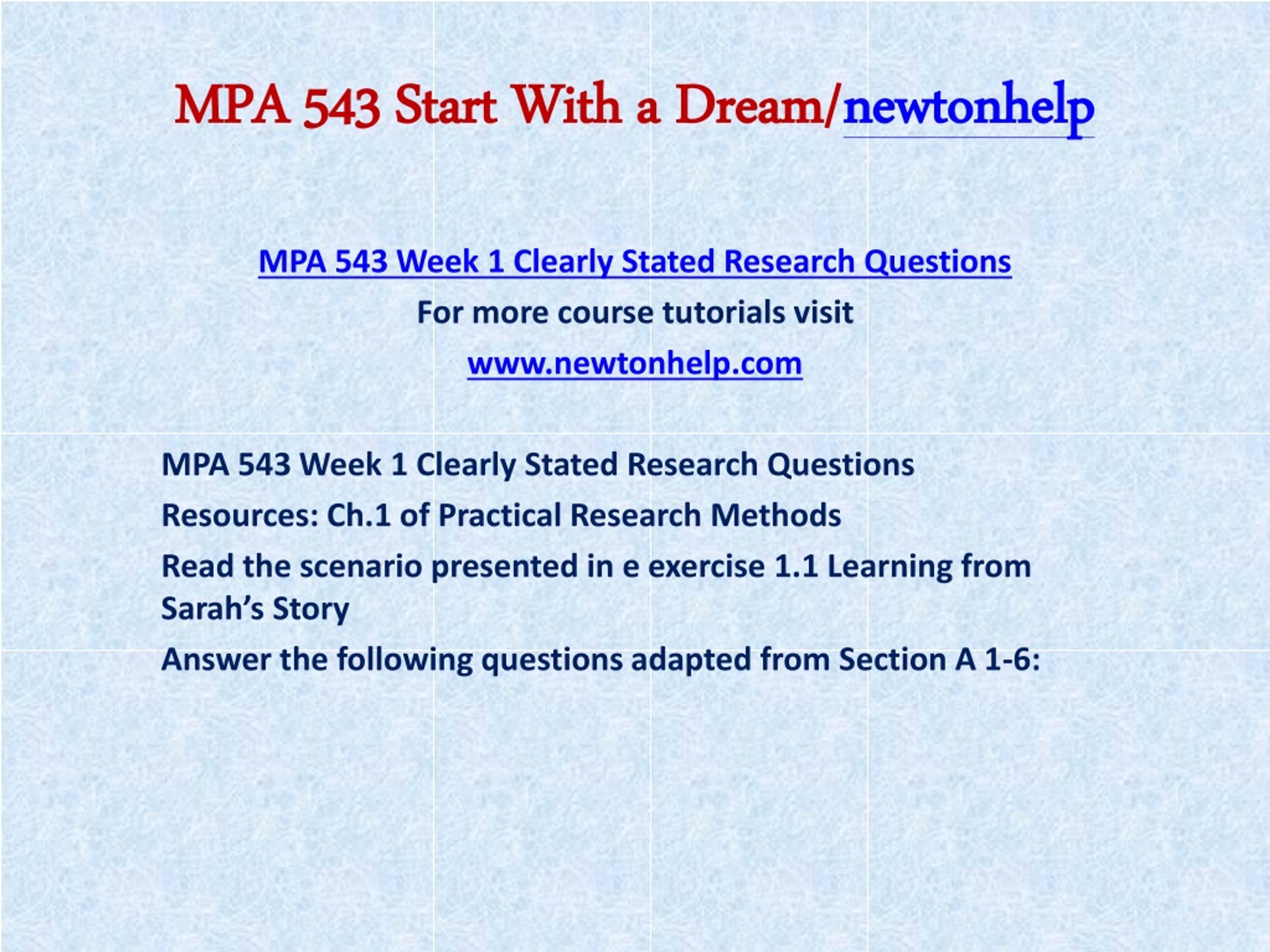 MPA 543 Start With a Dream/newtonhelp

MPA 543 Week 1 Clearly Stated Research Questions

For more course tutorials visit

www.newtonhelp.com

MPA 543 Week 1 Clearly Stated Research Questions

Resources: Ch.1 of Practical Research Methods

Read the scenario presented in e exercise 1.1 Learning from Sarah's Story

Answer the following questions adapted from Section A 1-6: